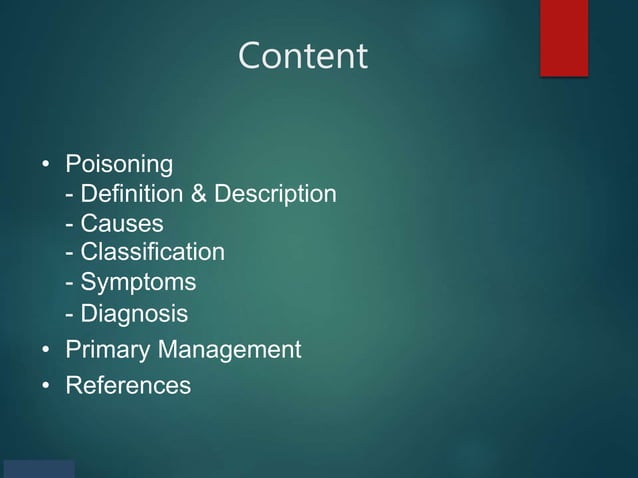 Content

• Poisoning
- Definition & Description
- Causes
- Classification
- Symptoms
- Diagnosis
• Primary Management
• References